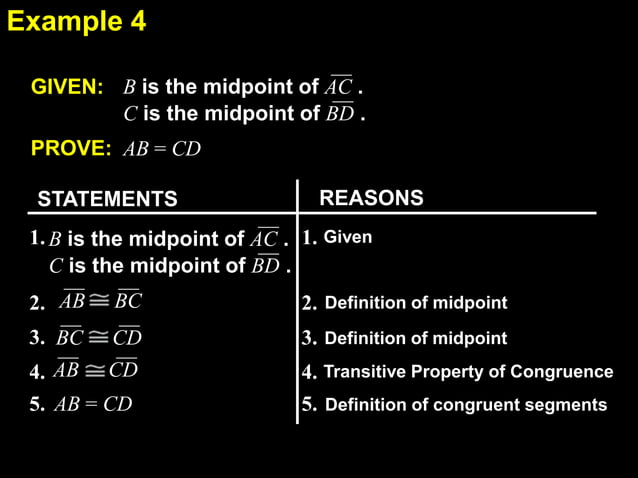 Example 4

GIVEN: $B$ is the midpoint of $\overline{AC}$.
$C$ is the midpoint of $\overline{BD}$.

PROVE: $AB = CD$

| STATEMENTS | REASONS |
|---|---|
| 1. $B$ is the midpoint of $\overline{AC}$. $C$ is the midpoint of $\overline{BD}$. | 1. Given |
| 2. $\overline{AB} \cong \overline{BC}$ | 2. Definition of midpoint |
| 3. $\overline{BC} \cong \overline{CD}$ | 3. Definition of midpoint |
| 4. $\overline{AB} \cong \overline{CD}$ | 4. Transitive Property of Congruence |
| 5. $AB = CD$ | 5. Definition of congruent segments |